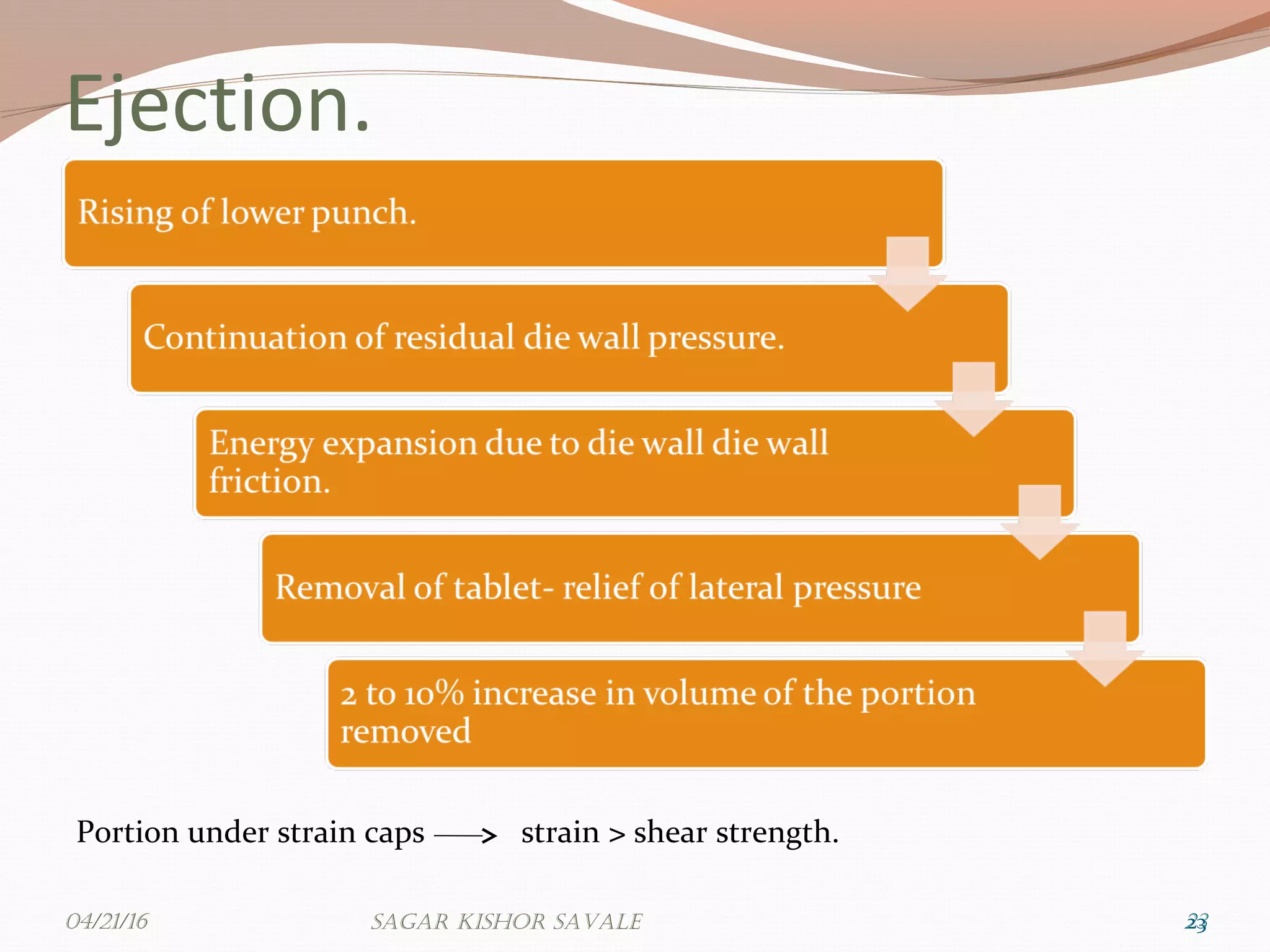 Ejection.

Rising of lower punch.

Continuation of residual die wall pressure.

Energy expansion due to die wall die wall friction.

Removal of tablet- relief of lateral pressure

2 to 10% increase in volume of the portion removed

Portion under strain caps $\longrightarrow$ strain > shear strength.

04/21/16

SAGAR KISHOR SAVALE

23